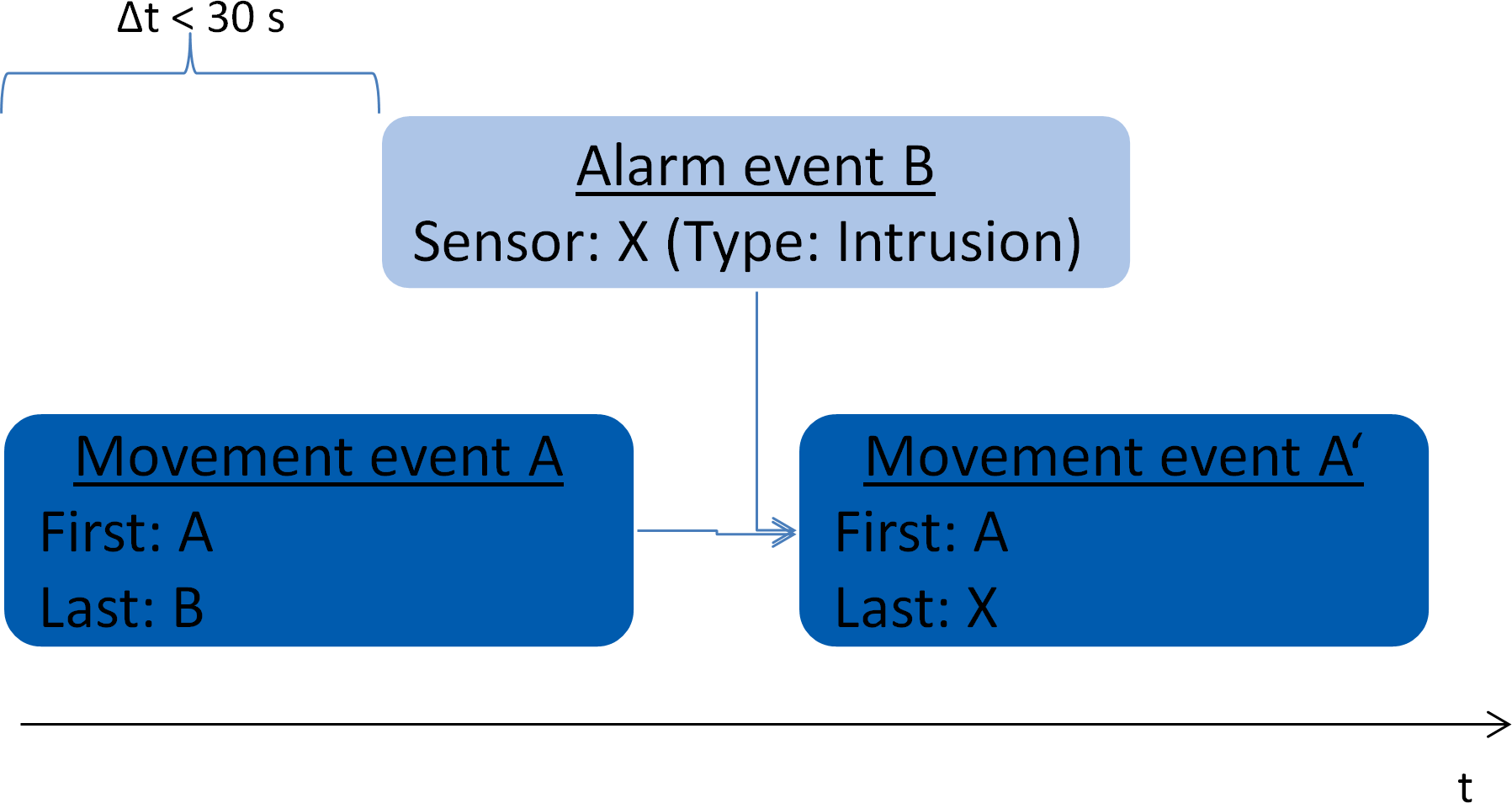 $\Delta t < 30$ s

Alarm event B
Sensor: X (Type: Intrusion)

Movement event A
First: A
Last: B

Movement event A‘
First: A
Last: X

t